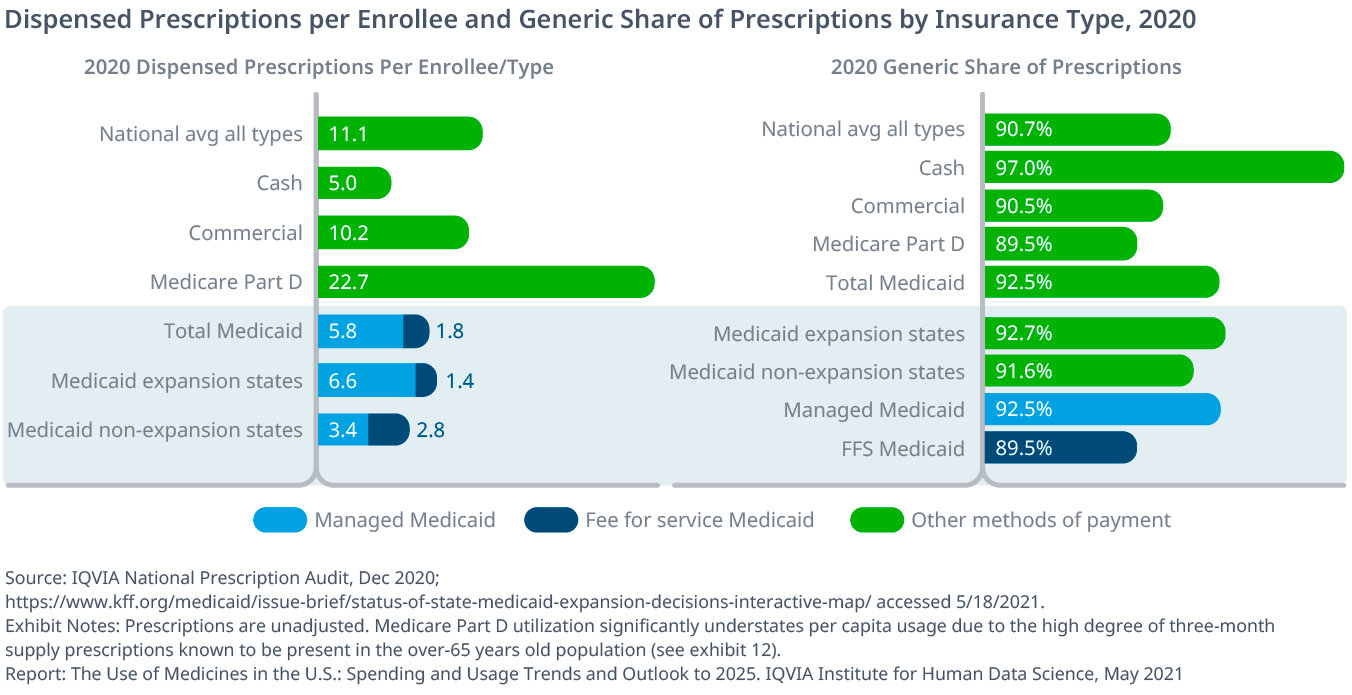 Dispensed Prescriptions per Enrollee and Generic Share of Prescriptions by Insurance Type, 2020

2020 Dispensed Prescriptions Per Enrollee/Type

National avg all types 11.1
Cash 5.0
Commercial 10.2
Medicare Part D 22.7
Total Medicaid 5.8 1.8
Medicaid expansion states 6.6 1.4
Medicaid non-expansion states 3.4 2.8

2020 Generic Share of Prescriptions

National avg all types 90.7%
Cash 97.0%
Commercial 90.5%
Medicare Part D 89.5%
Total Medicaid 92.5%
Medicaid expansion states 92.7%
Medicaid non-expansion states 91.6%
Managed Medicaid 92.5%
FFS Medicaid 89.5%

Managed Medicaid Fee for service Medicaid Other methods of payment

Source: IQVIA National Prescription Audit, Dec 2020; https://www.kff.org/medicaid/issue-brief/status-of-state-medicaid-expansion-decisions-interactive-map/ accessed 5/18/2021.
Exhibit Notes: Prescriptions are unadjusted. Medicare Part D utilization significantly understates per capita usage due to the high degree of three-month supply prescriptions known to be present in the over-65 years old population (see exhibit 12).
Report: The Use of Medicines in the U.S.: Spending and Usage Trends and Outlook to 2025. IQVIA Institute for Human Data Science, May 2021